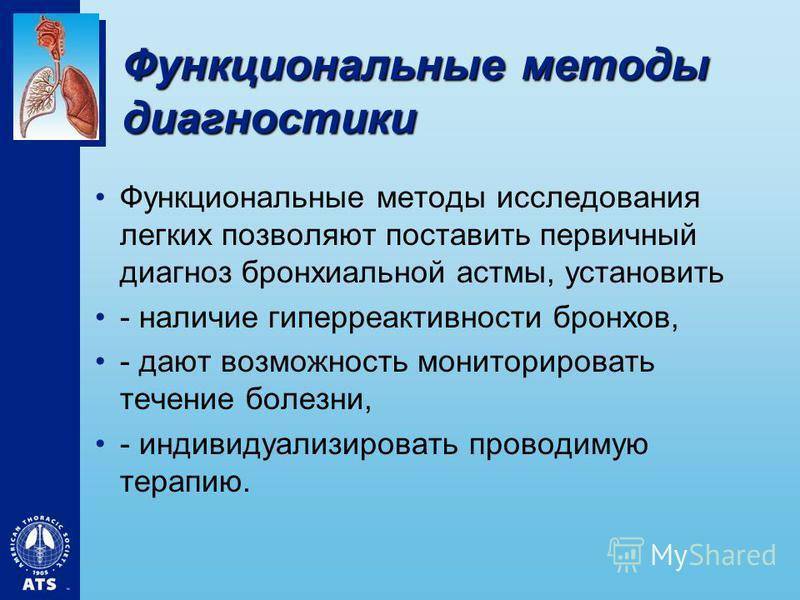 Функциональные методы диагностики

• Функциональные методы исследования легких позволяют поставить первичный диагноз бронхиальной астмы, установить

• - наличие гиперреактивности бронхов,

• - дают возможность мониторировать течение болезни,

• - индивидуализировать проводимую терапию.

AMERICAN THORACIC SOCIETY 1905 ATS

MyShared